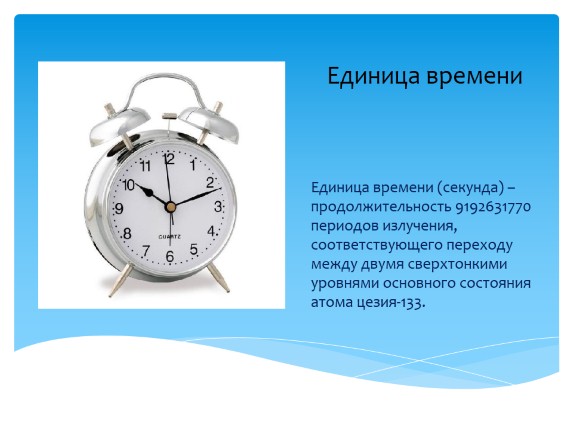 Единица времени

11 12 1 2 3 4 5 6 7 8 9 10
QUARTZ

Единица времени (секунда) – продолжительность 9192631770 периодов излучения, соответствующего переходу между двумя сверхтонкими уровнями основного состояния атома цезия-133.